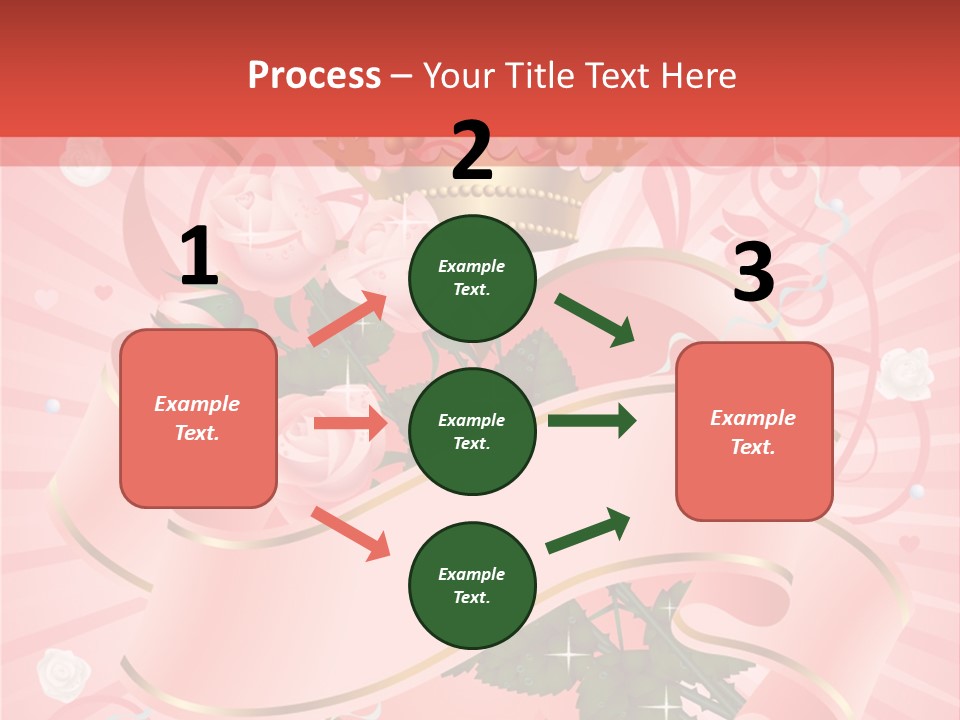 Process – Your Title Text Here

1

Example Text.

2

Example Text.

Example Text.

Example Text.

3

Example Text.